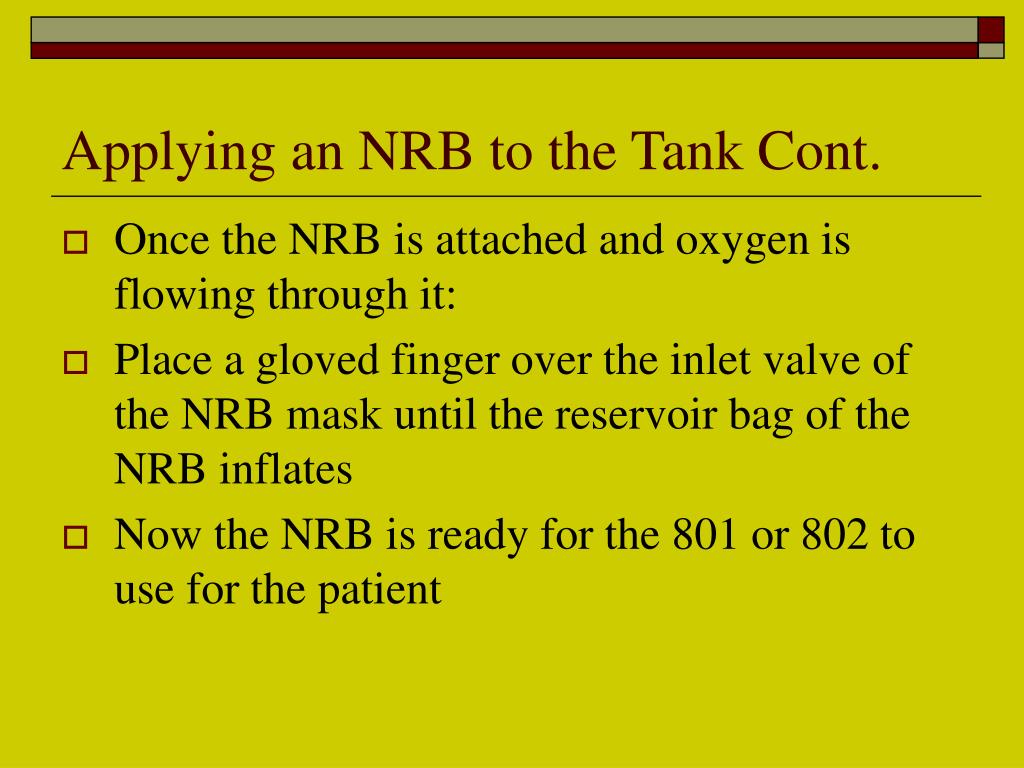 Applying an NRB to the Tank Cont.

Once the NRB is attached and oxygen is flowing through it:

Place a gloved finger over the inlet valve of the NRB mask until the reservoir bag of the NRB inflates

Now the NRB is ready for the 801 or 802 to use for the patient